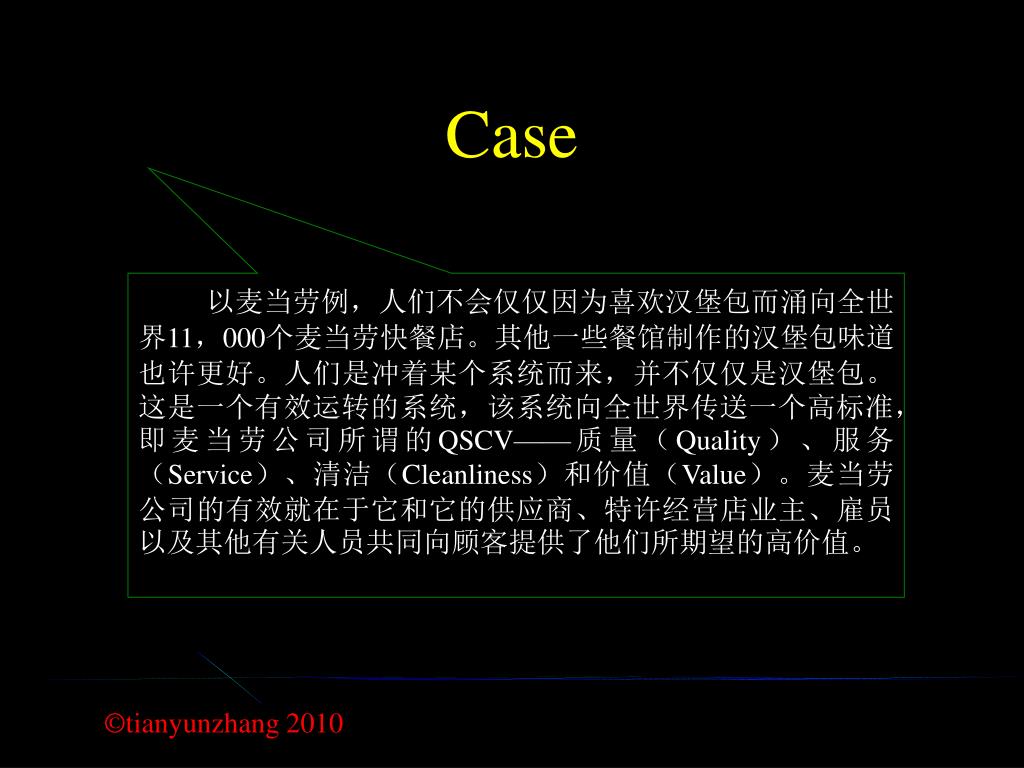 Case

以麦当劳例，人们不会仅仅因为喜欢汉堡包而涌向全世界11，000个麦当劳快餐店。其他一些餐馆制作的汉堡包味道也许更好。人们是冲着某个系统而来，并不仅仅是汉堡包。这是一个有效运转的系统，该系统向全世界传送一个高标准，即麦当劳公司所谓的QSCV——质量（Quality）、服务（Service）、清洁（Cleanliness）和价值（Value）。麦当劳公司的有效就在于它和它的供应商、特许经营店业主、雇员以及其他有关人员共同向顾客提供了他们所期望的高价值。

©tianyunzhang 2010